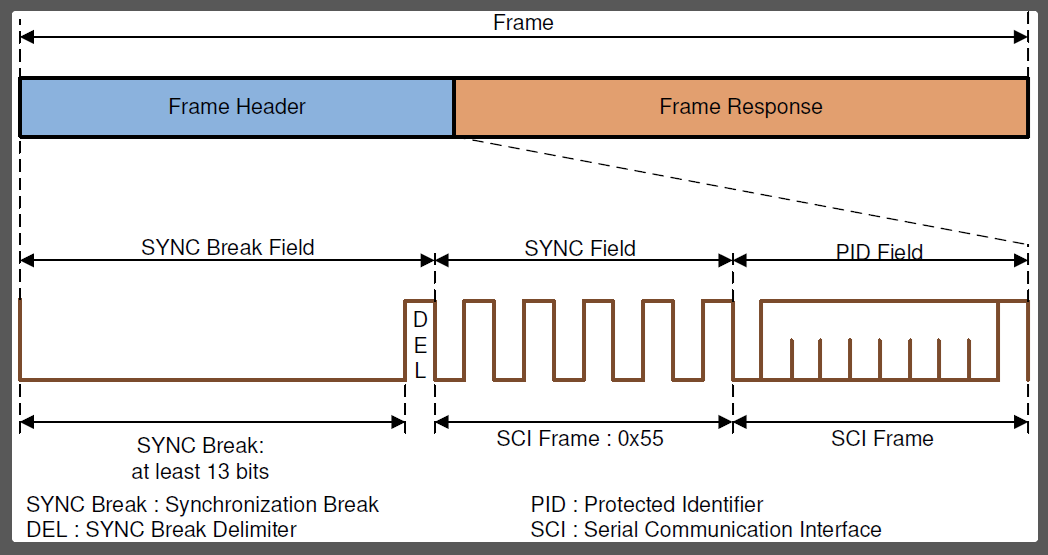 Frame

Frame Header

Frame Response

SYNC Break Field

SYNC Field

PID Field

D E L

SYNC Break: at least 13 bits

SCI Frame : 0x55

SCI Frame

SYNC Break : Synchronization Break
DEL : SYNC Break Delimiter

PID : Protected Identifier
SCI : Serial Communication Interface